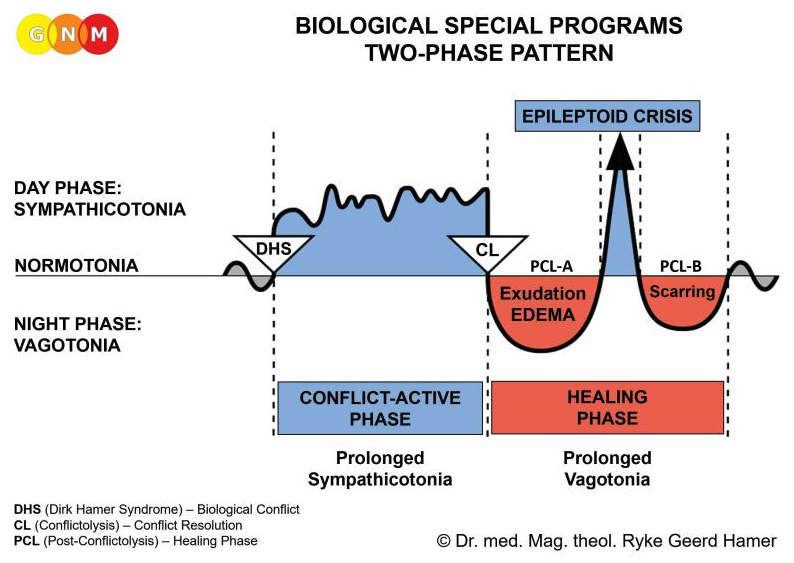 G N M

BIOLOGICAL SPECIAL PROGRAMS
TWO-PHASE PATTERN

EPILEPTOID CRISIS

DAY PHASE:
SYMPATHICOTONIA

NORMOTONIA

NIGHT PHASE:
VAGOTONIA

DHS

CL

PCL-A

PCL-B

Exudation
EDEMA

Scarring

CONFLICT-ACTIVE PHASE

HEALING PHASE

Prolonged Sympathicotonia

Prolonged Vagotonia

DHS (Dirk Hamer Syndrome) – Biological Conflict
CL (Conflictolysis) – Conflict Resolution
PCL (Post-Conflictolysis) – Healing Phase

© Dr. med. Mag. theol. Ryke Geerd Hamer